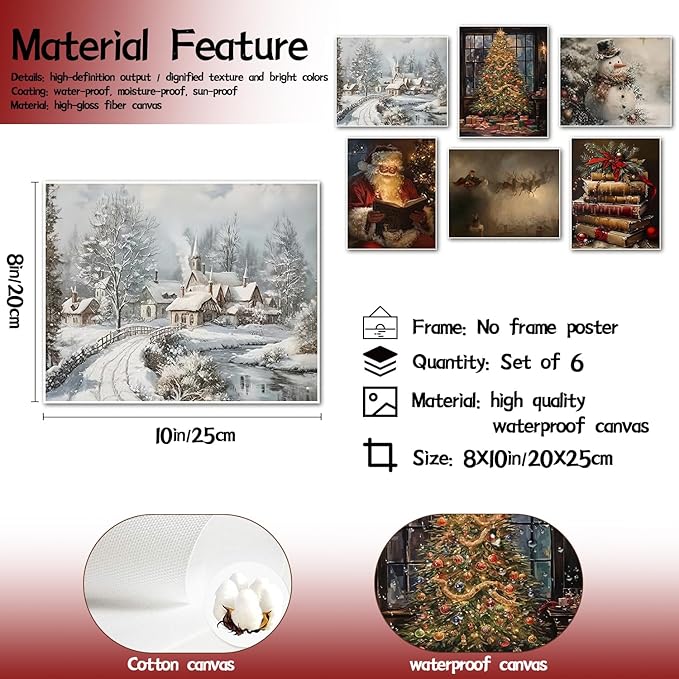 Material Feature

Details: high-definition output / dignified texture and bright colors
Coating: water-proof, moisture-proof, sun-proof
Material: high-gloss fiber canvas

8in/20cm

10in/25cm

Frame: No frame poster

Quantity: Set of 6

Material: high quality waterproof canvas

Size: 8X10in/20X25cm

Cotton canvas

waterproof canvas